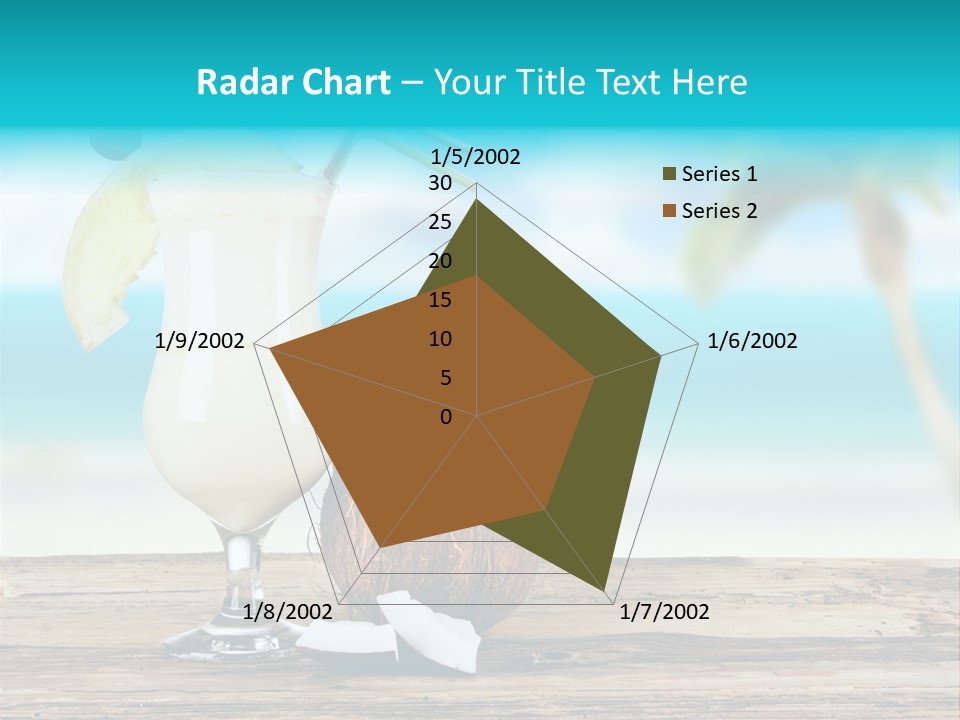 Radar Chart – Your Title Text Here

1/5/2002
30
25
20
15
10
5
0
1/6/2002
1/7/2002
1/8/2002
1/9/2002

Series 1
Series 2